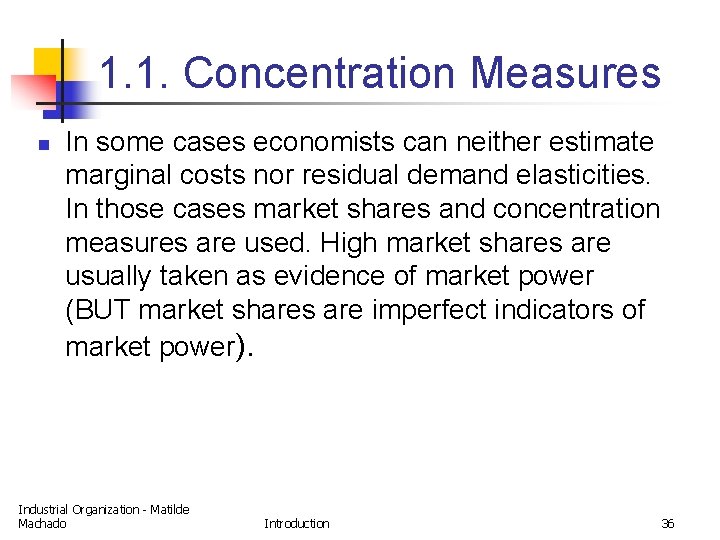 1.1. Concentration Measures

In some cases economists can neither estimate marginal costs nor residual demand elasticities. In those cases market shares and concentration measures are used. High market shares are usually taken as evidence of market power (BUT market shares are imperfect indicators of market power).

Industrial Organization - Matilde Machado

Introduction

36